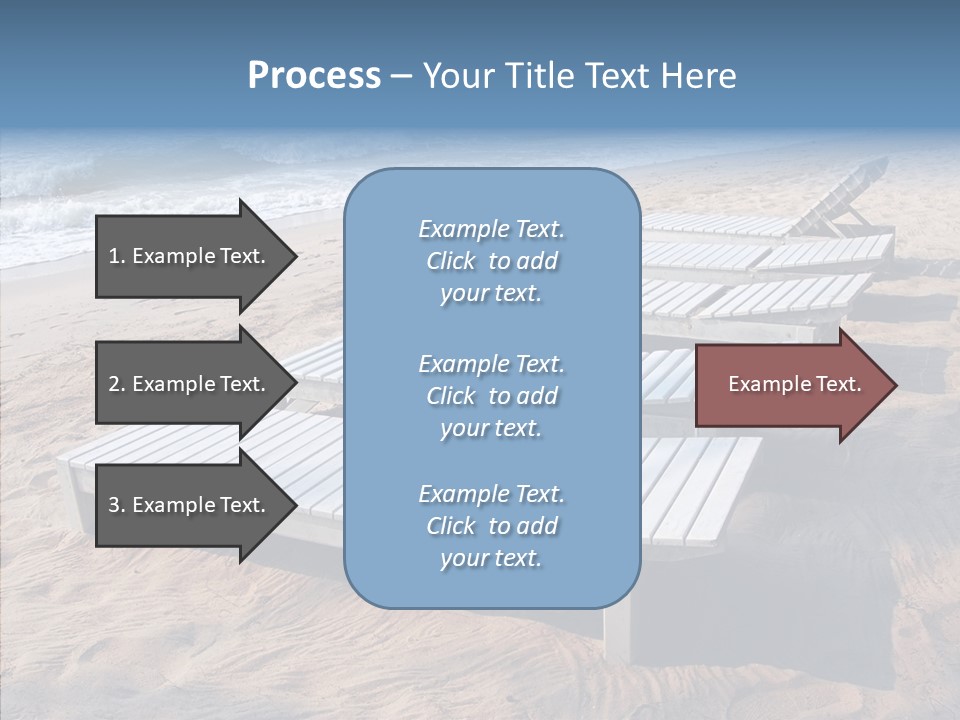 Process – Your Title Text Here

1. Example Text.

2. Example Text.

3. Example Text.

Example Text. Click to add your text.

Example Text. Click to add your text.

Example Text. Click to add your text.

Example Text.